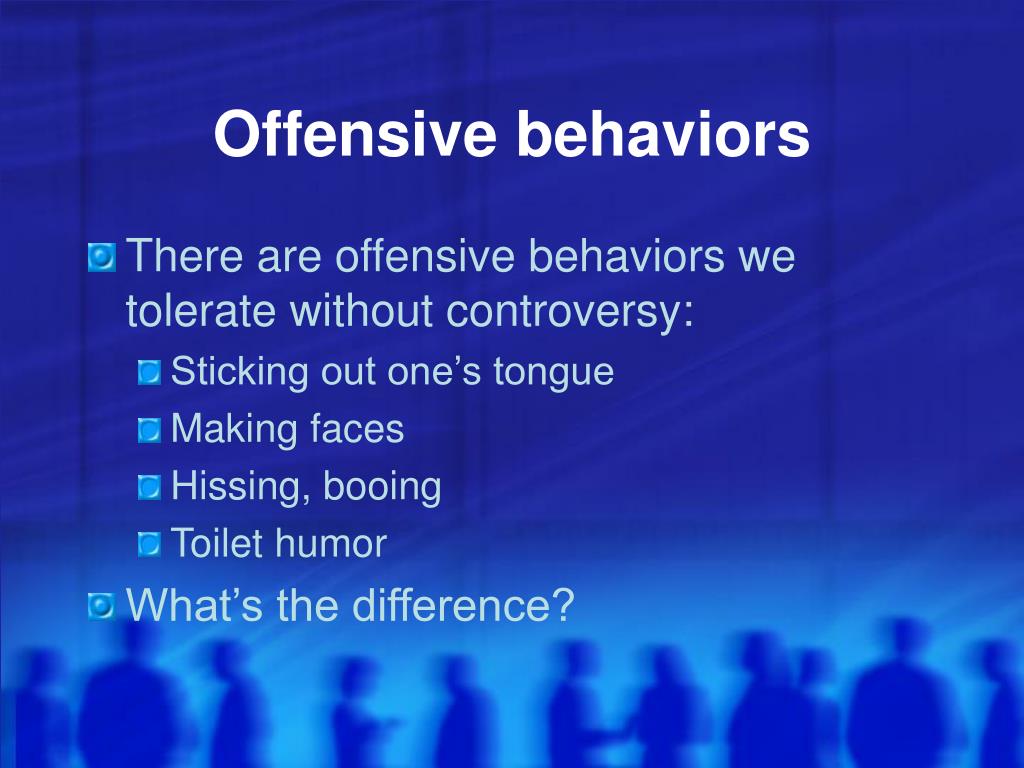 Offensive behaviors

There are offensive behaviors we tolerate without controversy:

Sticking out one’s tongue

Making faces

Hissing, booing

Toilet humor

What’s the difference?